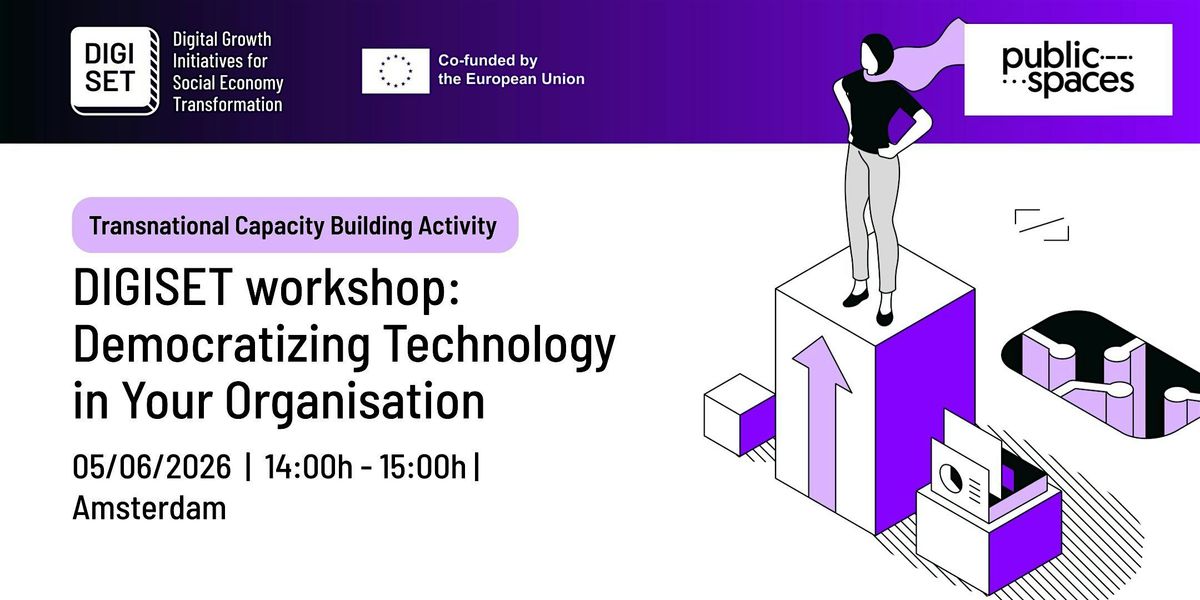 DIGI SET

Digital Growth Initiatives for Social Economy Transformation

Co-funded by the European Union

public spaces

Transnational Capacity Building Activity

DIGISET workshop: Democratizing Technology in Your Organisation

05/06/2026 | 14:00h - 15:00h | Amsterdam